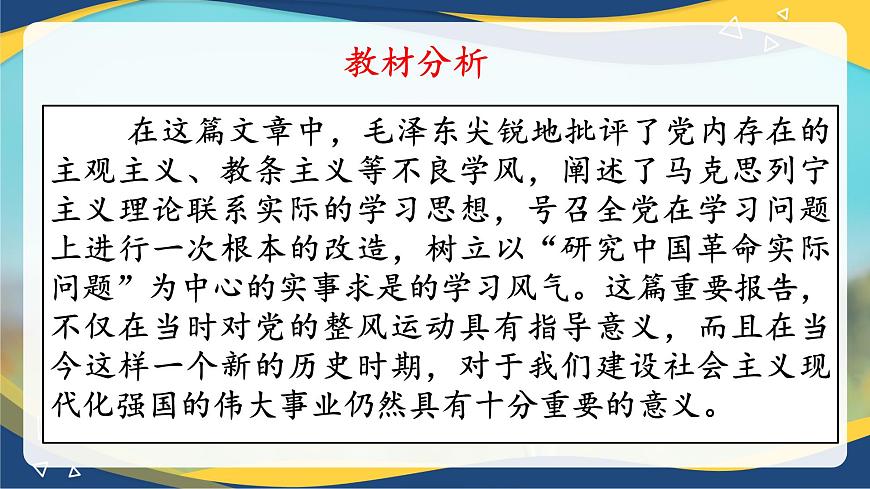 教材分析

在这篇文章中，毛泽东尖锐地批评了党内存在的主观主义、教条主义等不良学风，阐述了马克思列宁主义理论联系实际的学习思想，号召全党在学习问题上进行一次根本的改造，树立以“研究中国革命实际问题”为中心的实事求是的学习风气。这篇重要报告，不仅在当时对党的整风运动具有指导意义，而且在当今这样一个新的历史时期，对于我们建设社会主义现代化强国的伟大事业仍然具有十分重要的意义。